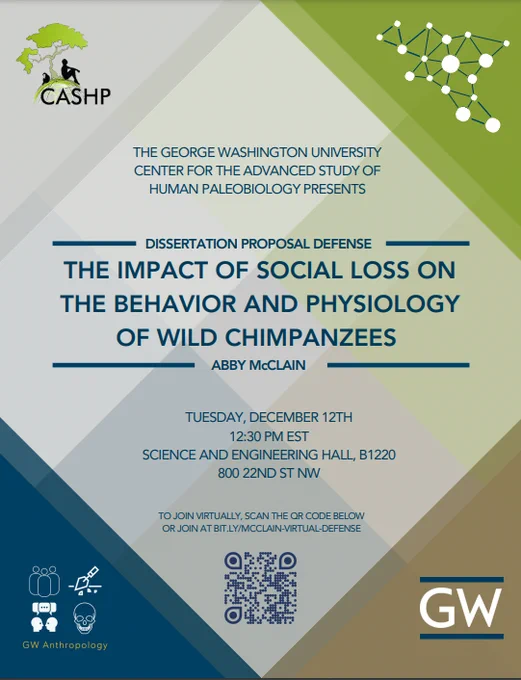 CASHP

THE GEORGE WASHINGTON UNIVERSITY CENTER FOR THE ADVANCED STUDY OF HUMAN PALEOBIOLOGY PRESENTS

DISSERTATION PROPOSAL DEFENSE

THE IMPACT OF SOCIAL LOSS ON THE BEHAVIOR AND PHYSIOLOGY OF WILD CHIMPANZEES

ABBY McCLAIN

TUESDAY, DECEMBER 12TH
12:30 PM EST
SCIENCE AND ENGINEERING HALL, B1220
800 22ND ST NW

TO JOIN VIRTUALLY, SCAN THE QR CODE BELOW OR JOIN AT BIT.LY/MCCLAIN-VIRTUAL-DEFENSE

GW Anthropology

GW